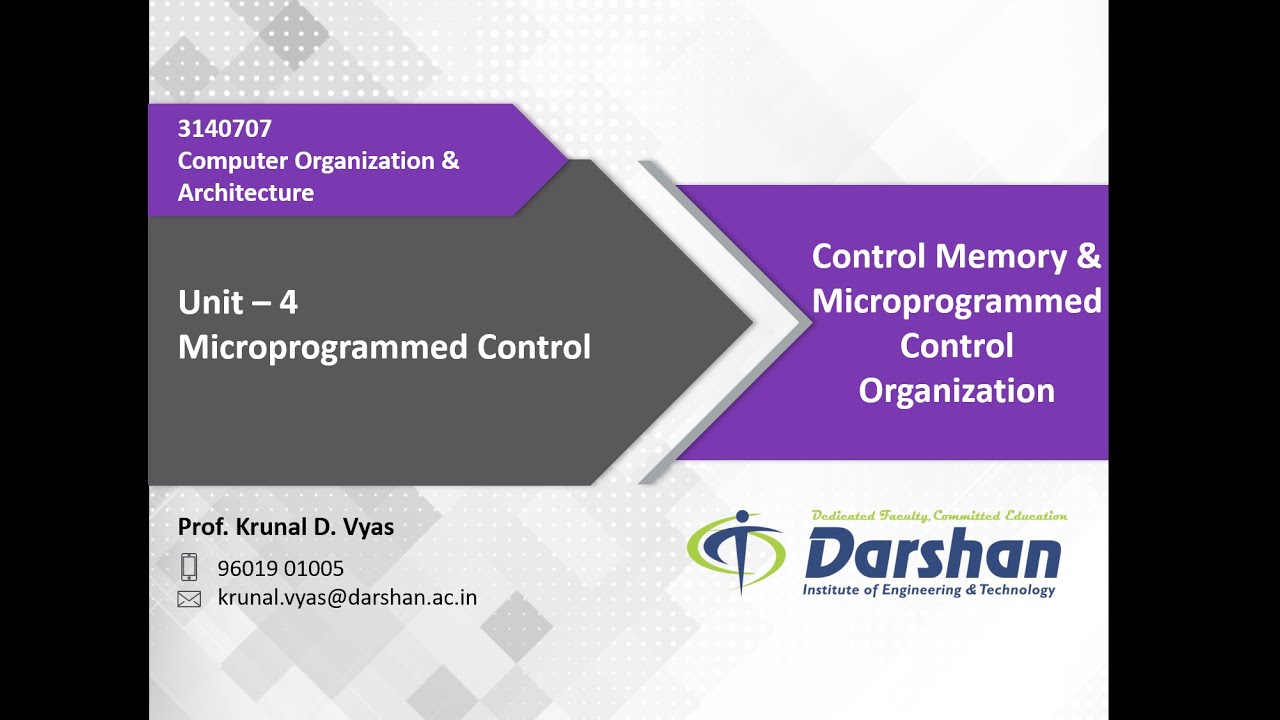 3140707
Computer Organization & Architecture

Unit – 4
Microprogrammed Control

Control Memory & Microprogrammed Control Organization

Prof. Krunal D. Vyas

96019 01005

krunal.vyas@darshan.ac.in

Dedicated Faculty, Committed Education
Darshan
Institute of Engineering & Technology